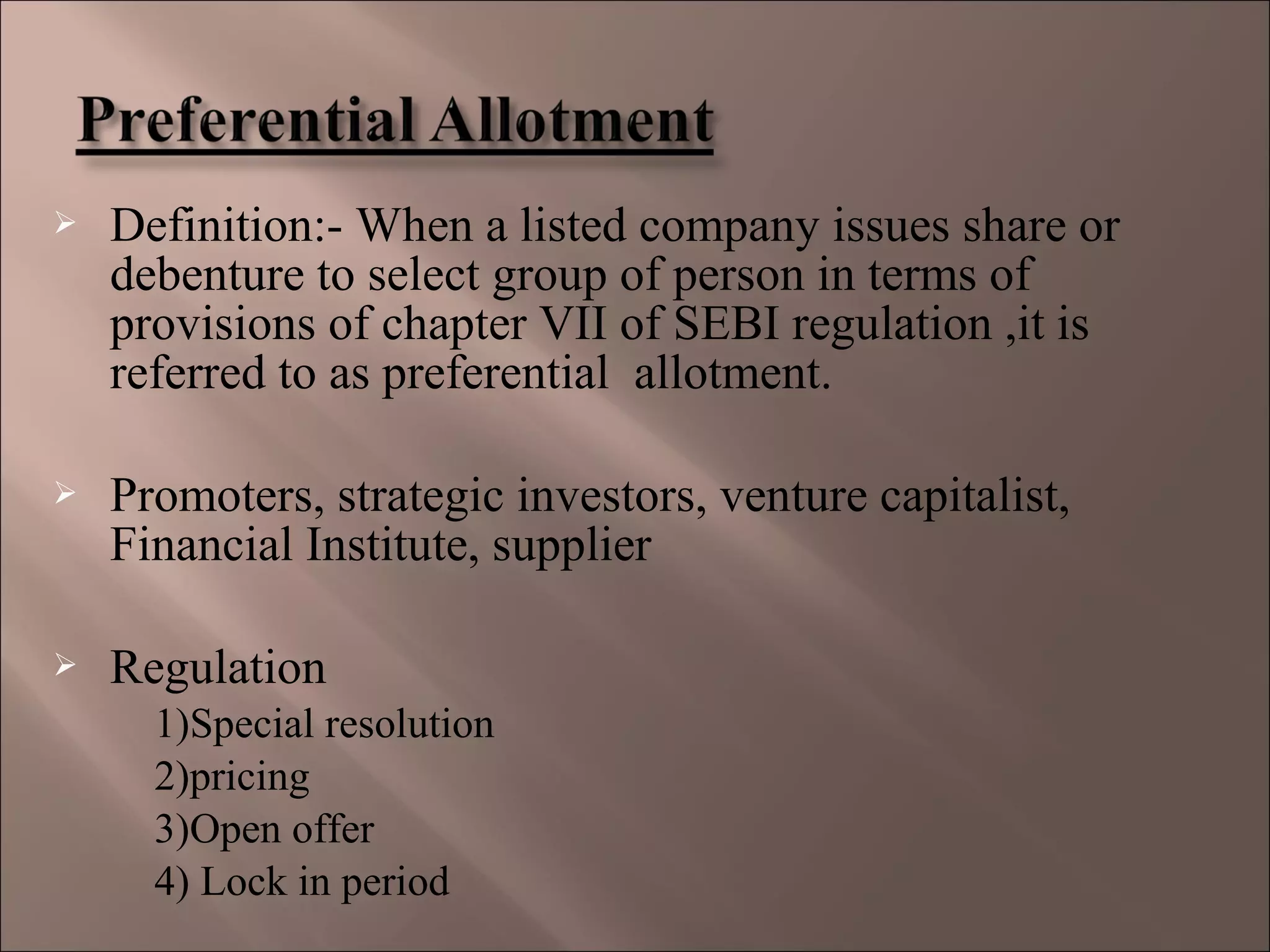 Preferential Allotment

➢ Definition:- When a listed company issues share or debenture to select group of person in terms of provisions of chapter VII of SEBI regulation ,it is referred to as preferential  allotment.

➢ Promoters, strategic investors, venture capitalist, Financial Institute, supplier

➢ Regulation
1)Special resolution
2)pricing
3)Open offer
4) Lock in period